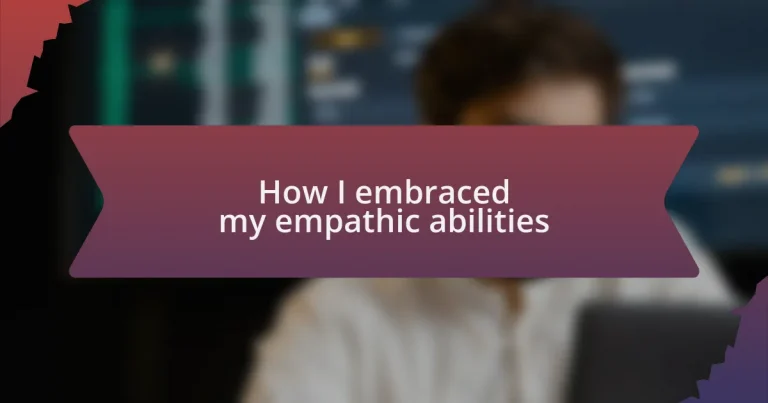 How I embraced my empathic abilities